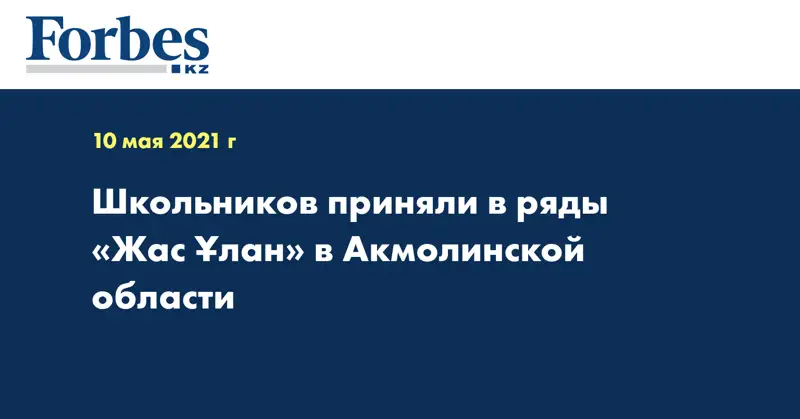 Forbes
KZ

10 мая 2021 г

Школьников приняли в ряды «Жас Ұлан» в Акмолинской области